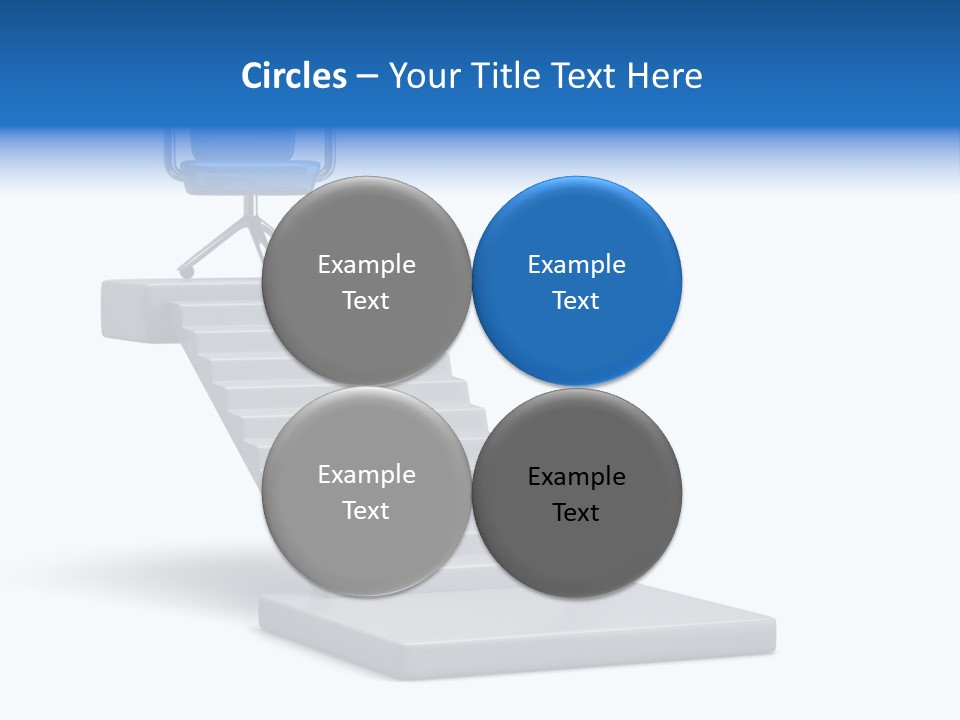 Circles – Your Title Text Here

Example Text

Example Text

Example Text

Example Text